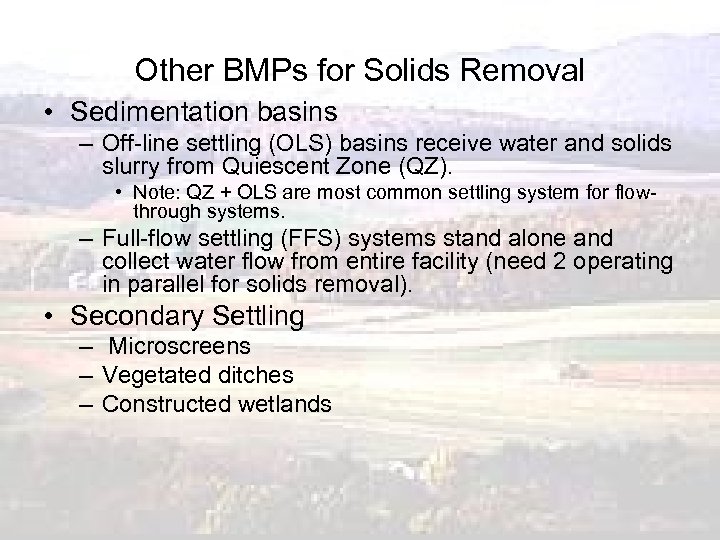 Other BMPs for Solids Removal

• Sedimentation basins
– Off-line settling (OLS) basins receive water and solids slurry from Quiescent Zone (QZ).
• Note: QZ + OLS are most common settling system for flow-through systems.
– Full-flow settling (FFS) systems stand alone and collect water flow from entire facility (need 2 operating in parallel for solids removal).

• Secondary Settling
– Microscreens
– Vegetated ditches
– Constructed wetlands